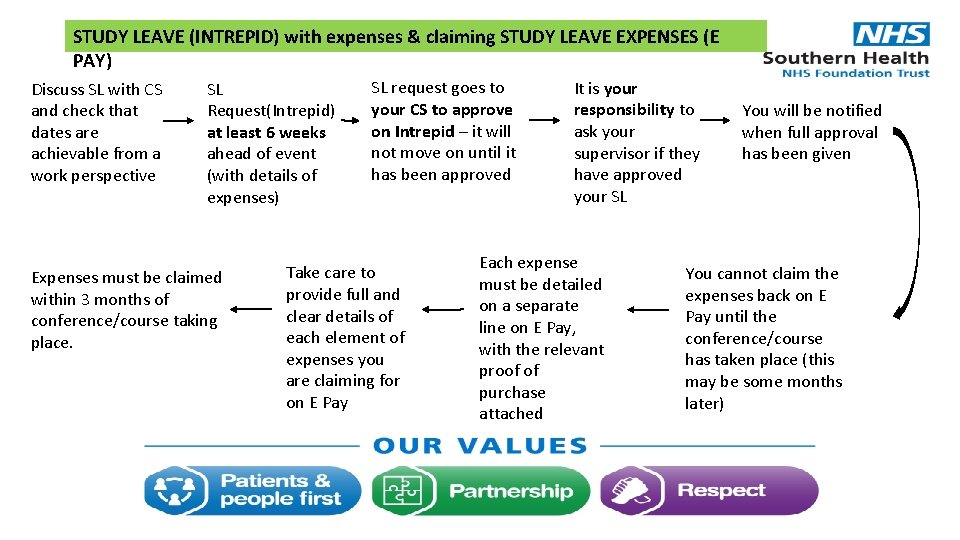 STUDY LEAVE (INTREPID) with expenses & claiming STUDY LEAVE EXPENSES (E PAY)

NHS
Southern Health
NHS Foundation Trust

Discuss SL with CS and check that dates are achievable from a work perspective

SL Request(Intrepid) at least 6 weeks ahead of event (with details of expenses)

SL request goes to your CS to approve on Intrepid – it will not move on until it has been approved

It is your responsibility to ask your supervisor if they have approved your SL

You will be notified when full approval has been given

You cannot claim the expenses back on E Pay until the conference/course has taken place (this may be some months later)

Each expense must be detailed on a separate line on E Pay, with the relevant proof of purchase attached

Take care to provide full and clear details of each element of expenses you are claiming for on E Pay

Expenses must be claimed within 3 months of conference/course taking place.

OUR VALUES

Patients & people first

Partnership

Respect